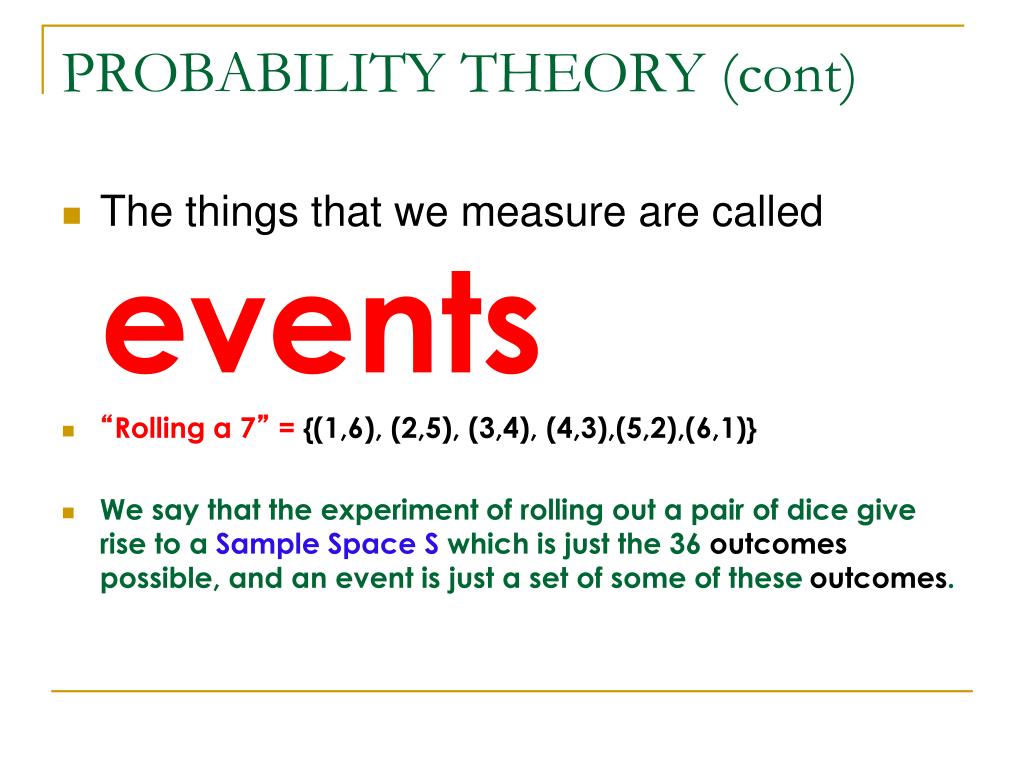 PROBABILITY THEORY (cont)

The things that we measure are called

events

“Rolling a 7” = {(1,6), (2,5), (3,4), (4,3),(5,2),(6,1)}

We say that the experiment of rolling out a pair of dice give rise to a Sample Space S which is just the 36 outcomes possible, and an event is just a set of some of these outcomes.